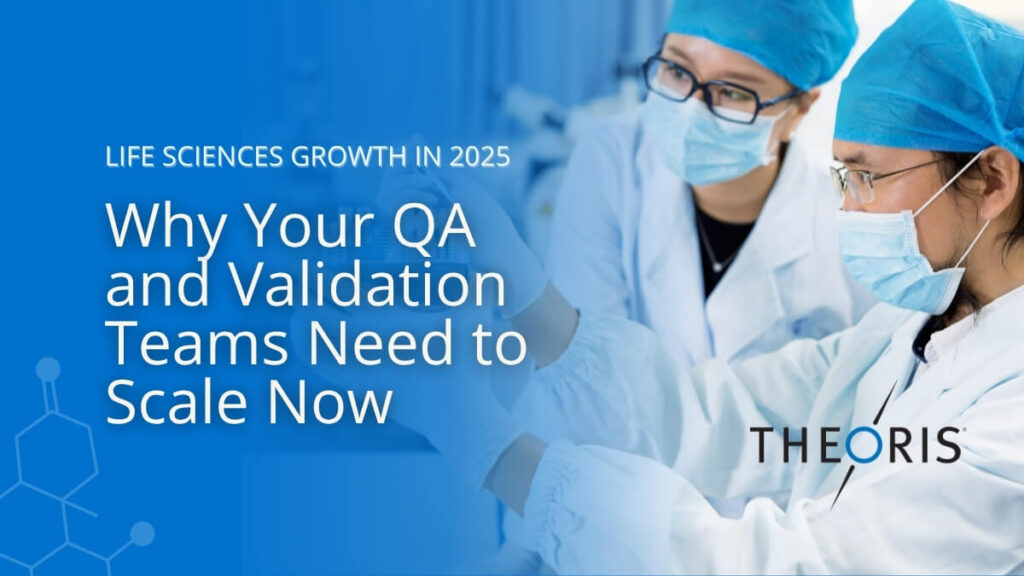 LIFE SCIENCES GROWTH IN 2025

Why Your QA and Validation Teams Need to Scale Now

THEORIS